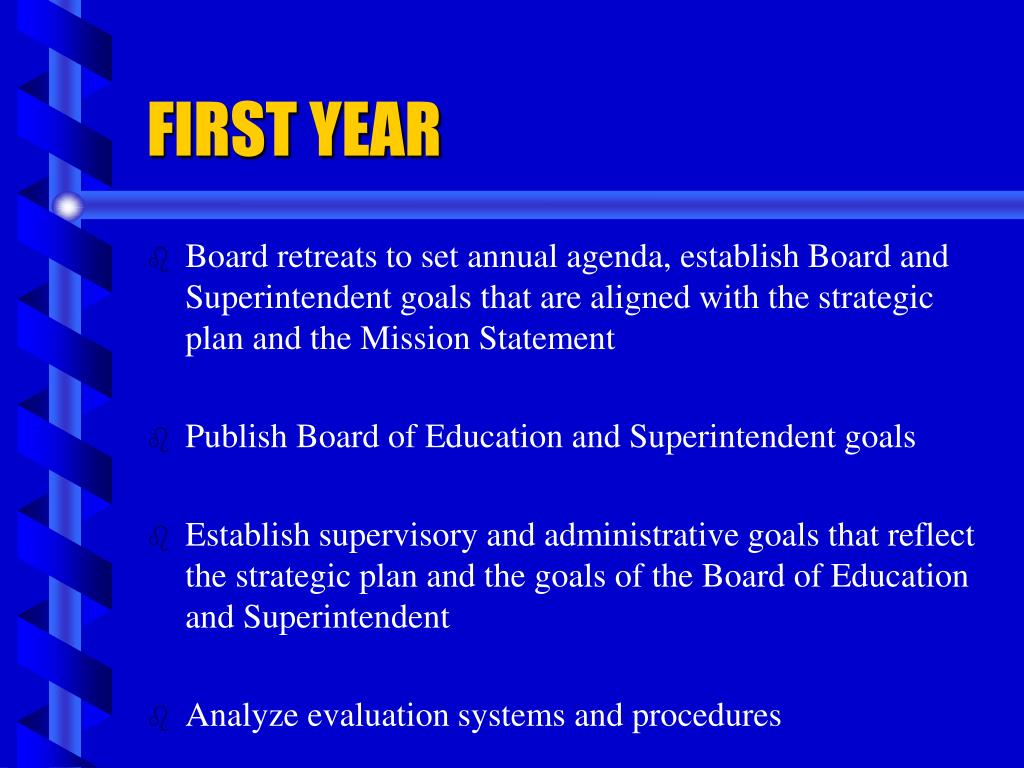 FIRST YEAR

Board retreats to set annual agenda, establish Board and Superintendent goals that are aligned with the strategic plan and the Mission Statement

Publish Board of Education and Superintendent goals

Establish supervisory and administrative goals that reflect the strategic plan and the goals of the Board of Education and Superintendent

Analyze evaluation systems and procedures